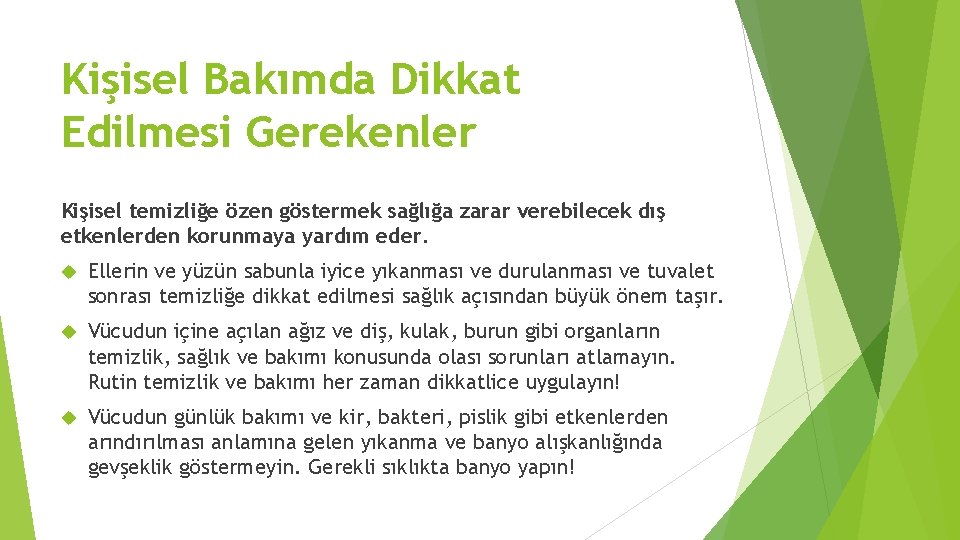 Kişisel Bakımda Dikkat Edilmesi Gerekenler

Kişisel temizliğe özen göstermek sağlığa zarar verebilecek dış etkenlerden korunmaya yardım eder.

Ellerin ve yüzün sabunla iyice yıkanması ve durulanması ve tuvalet sonrası temizliğe dikkat edilmesi sağlık açısından büyük önem taşır.

Vücudun içine açılan ağız ve diş, kulak, burun gibi organların temizlik, sağlık ve bakımı konusunda olası sorunları atlamayın. Rutin temizlik ve bakımı her zaman dikkatlice uygulayın!

Vücudun günlük bakımı ve kir, bakteri, pislik gibi etkenlerden arındırılması anlamına gelen yıkanma ve banyo alışkanlığında gevşeklik göstermeyin. Gerekli sıklıkta banyo yapın!